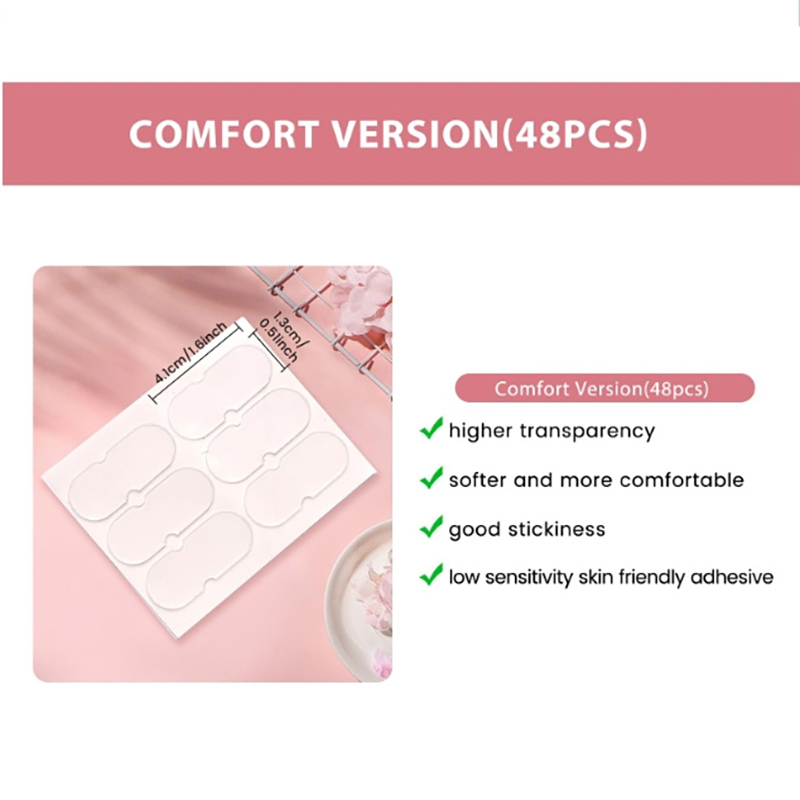 COMFORT VERSION(48PCS)

4.1cm/1.6inch

1.3cm/ 0.5inch

Comfort Version(48pcs)

higher transparency

softer and more comfortable

good stickiness

low sensitivity skin friendly adhesive